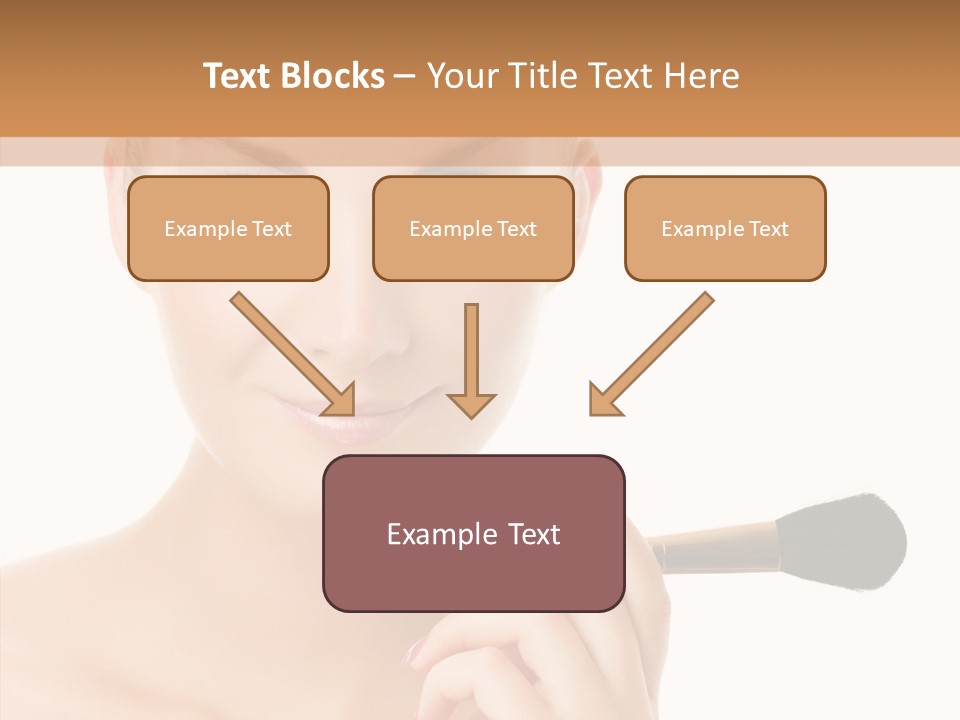 Text Blocks – Your Title Text Here

Example Text

Example Text

Example Text

Example Text